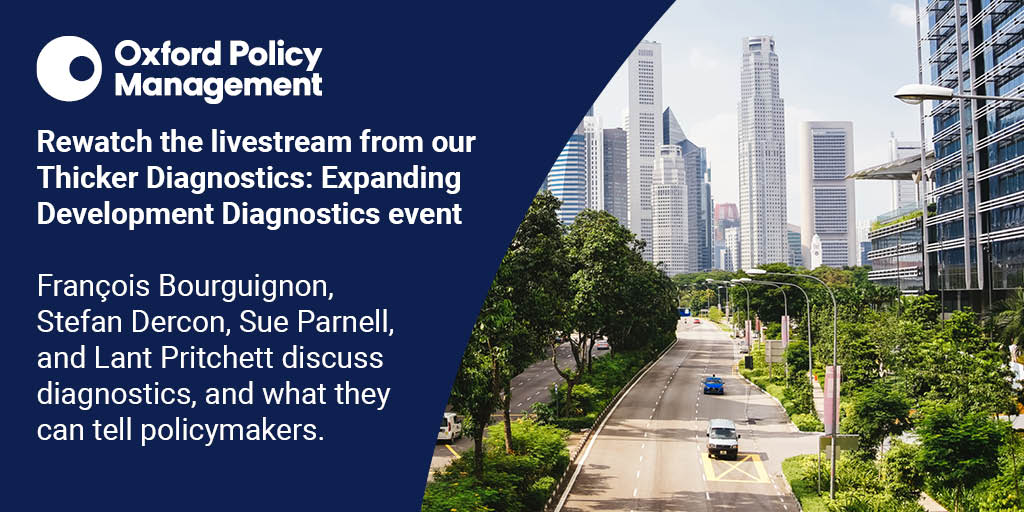 Oxford Policy Management

Rewatch the livestream from our Thicker Diagnostics: Expanding Development Diagnostics event

François Bourguignon, Stefan Dercon, Sue Parnell, and Lant Pritchett discuss diagnostics, and what they can tell policymakers.